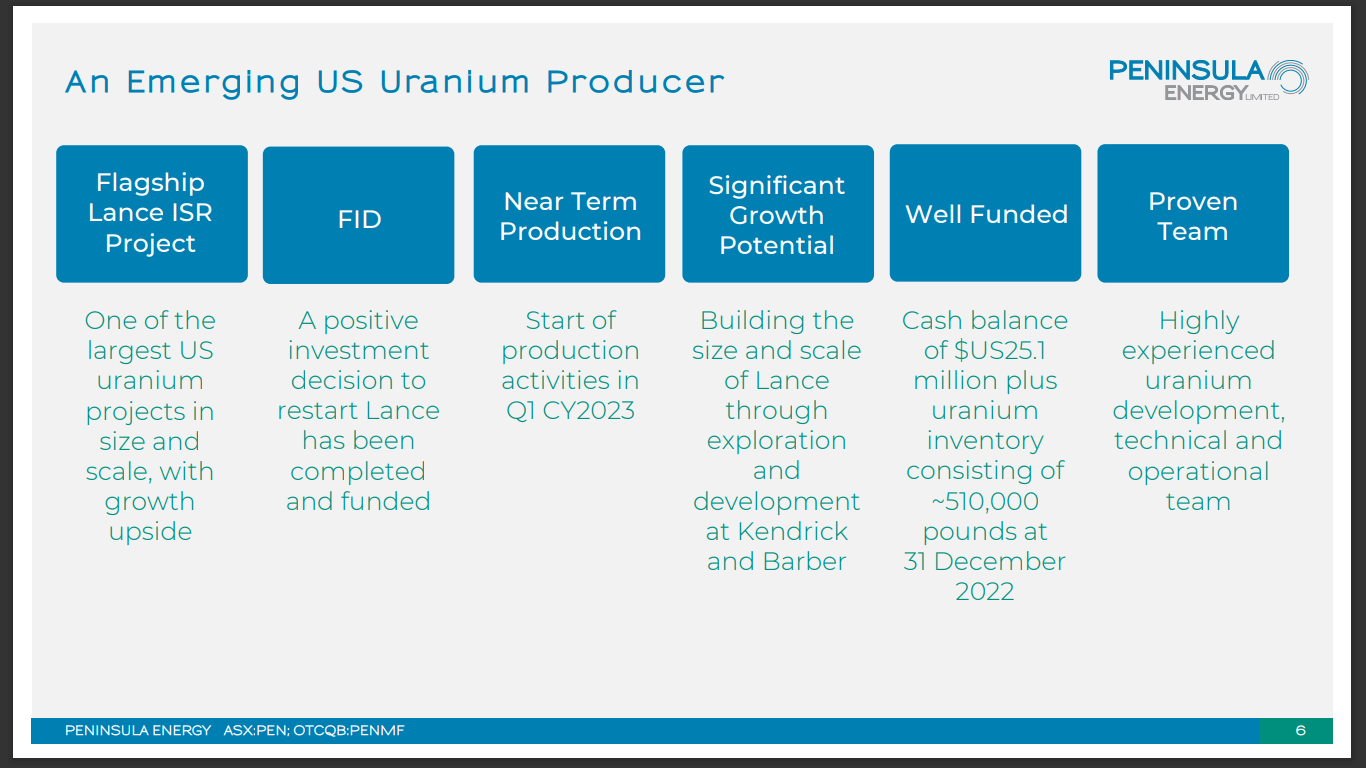 An Emerging US Uranium Producer

PENINSULA ENERGY LIMITED

Flagship Lance ISR Project

One of the largest US uranium projects in size and scale, with growth upside

FID

A positive investment decision to restart Lance has been completed and funded

Near Term Production

Start of production activities in Q1 CY2023

Significant Growth Potential

Building the size and scale of Lance through exploration and development at Kendrick and Barber

Well Funded

Cash balance of $US25.1 million plus uranium inventory consisting of ~510,000 pounds at 31 December 2022

Proven Team

Highly experienced uranium development, technical and operational team

PENINSULA ENERGY ASX:PEN; OTCQB:PENMF

6